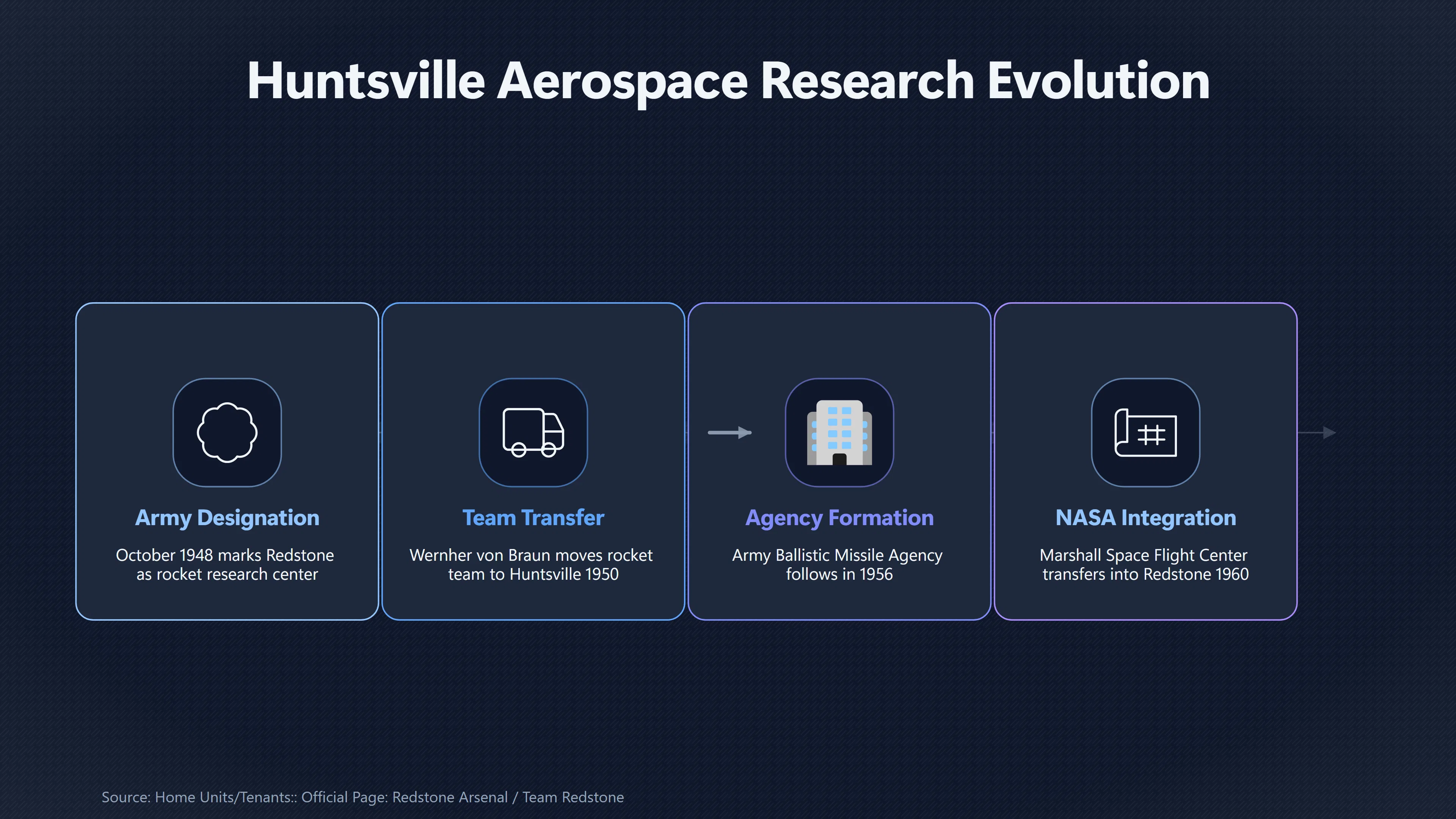 Huntsville Aerospace Research Evolution

Army Designation

October 1948 marks Redstone as rocket research center

Team Transfer

Wernher von Braun moves rocket team to Huntsville 1950

Agency Formation

Army Ballistic Missile Agency follows in 1956

NASA Integration

Marshall Space Flight Center transfers into Redstone 1960

Source: Home Units/Tenants:: Official Page: Redstone Arsenal / Team Redstone